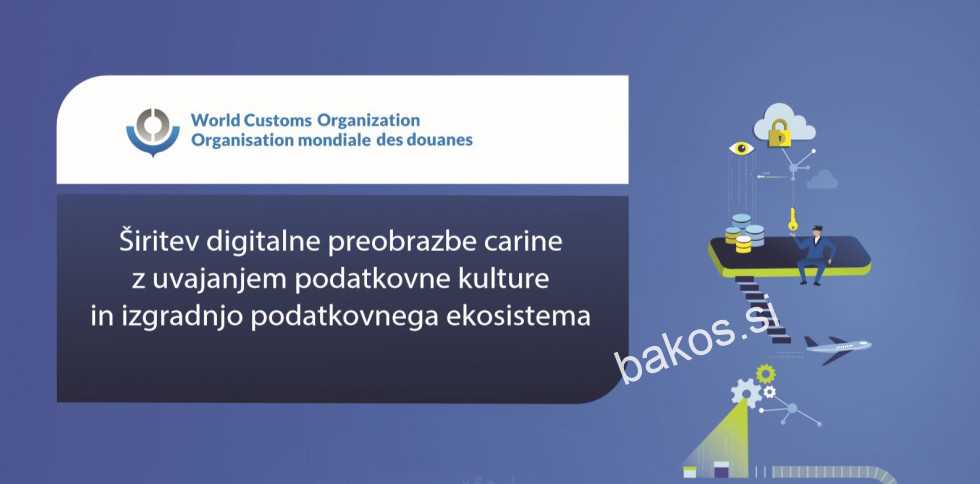 World Customs Organization
Organisation mondiale des douanes

Širitev digitalne preobrazbe carine z uvajanjem podatkovne kulture in izgradnjo podatkovnega ekosistema

bakos.si